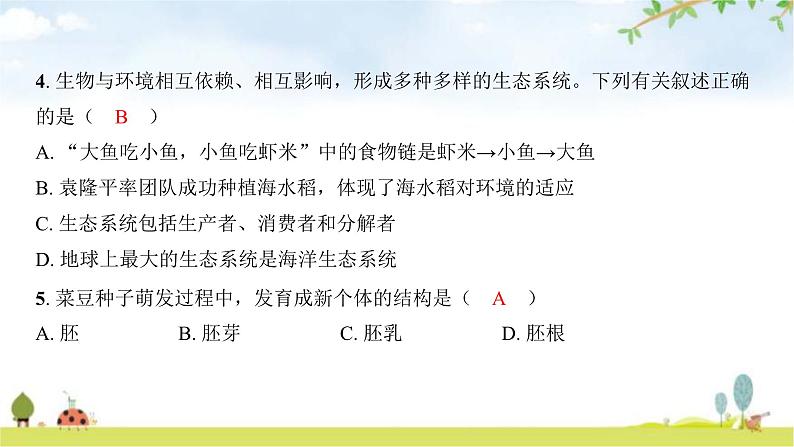 4. 生物与环境相互依赖、相互影响，形成多种多样的生态系统。下列有关叙述正确的是（　B　）

A. “大鱼吃小鱼，小鱼吃虾米”中的食物链是虾米→小鱼→大鱼

B. 袁隆平率团队成功种植海水稻，体现了海水稻对环境的适应

C. 生态系统包括生产者、消费者和分解者

D. 地球上最大的生态系统是海洋生态系统

5. 菜豆种子萌发过程中，发育成新个体的结构是（　A　）

A. 胚　B. 胚芽　C. 胚乳　D. 胚根